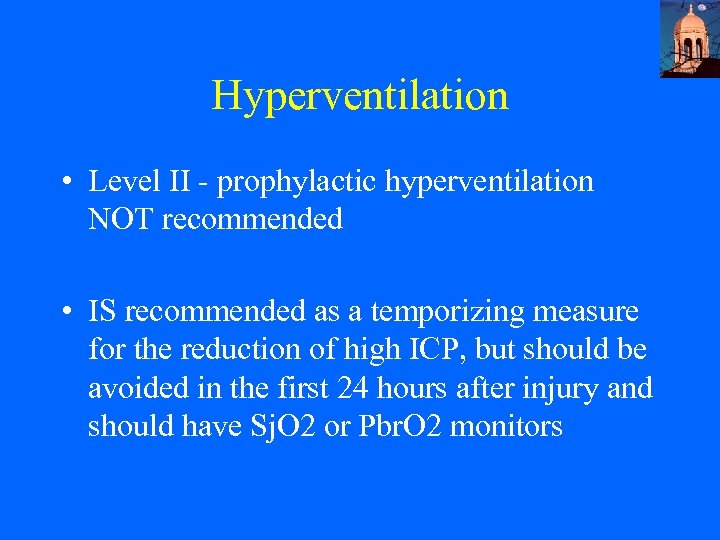 Hyperventilation

• Level II - prophylactic hyperventilation NOT recommended

• IS recommended as a temporizing measure for the reduction of high ICP, but should be avoided in the first 24 hours after injury and should have SjO2 or PbrO2 monitors